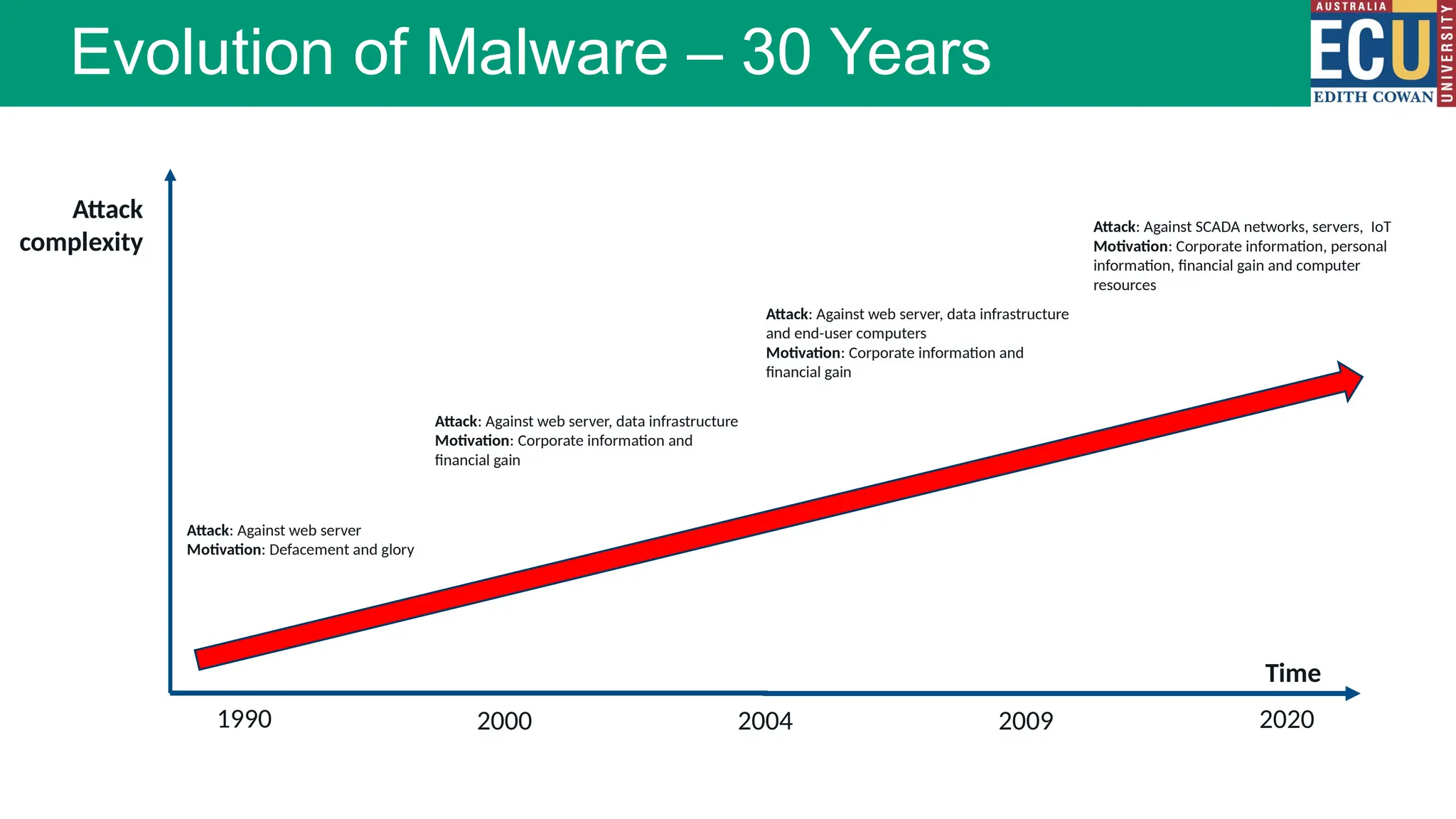 Evolution of Malware – 30 Years

AUSTRALIA
ECU
EDITH COWAN
UNIVERSITY

Attack complexity

Attack: Against SCADA networks, servers, IoT
Motivation: Corporate information, personal information, financial gain and computer resources

Attack: Against web server, data infrastructure and end-user computers
Motivation: Corporate information and financial gain

Attack: Against web server, data infrastructure
Motivation: Corporate information and financial gain

Attack: Against web server
Motivation: Defacement and glory

Time

1990
2000
2004
2009
2020